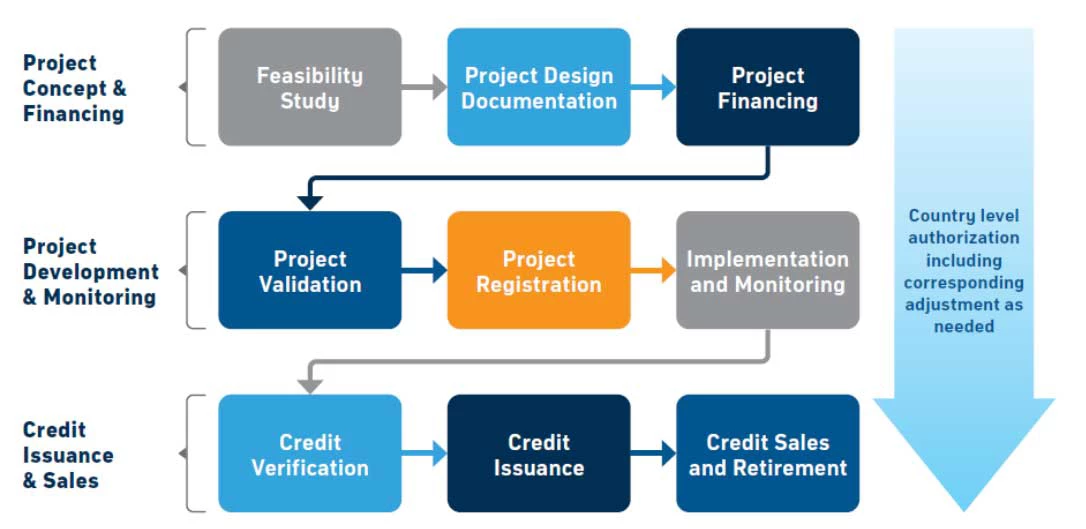 Project Concept & Financing

Feasibility Study

Project Design Documentation

Project Financing

Project Development & Monitoring

Project Validation

Project Registration

Implementation and Monitoring

Credit Issuance & Sales

Credit Verification

Credit Issuance

Credit Sales and Retirement

Country level authorization including corresponding adjustment as needed